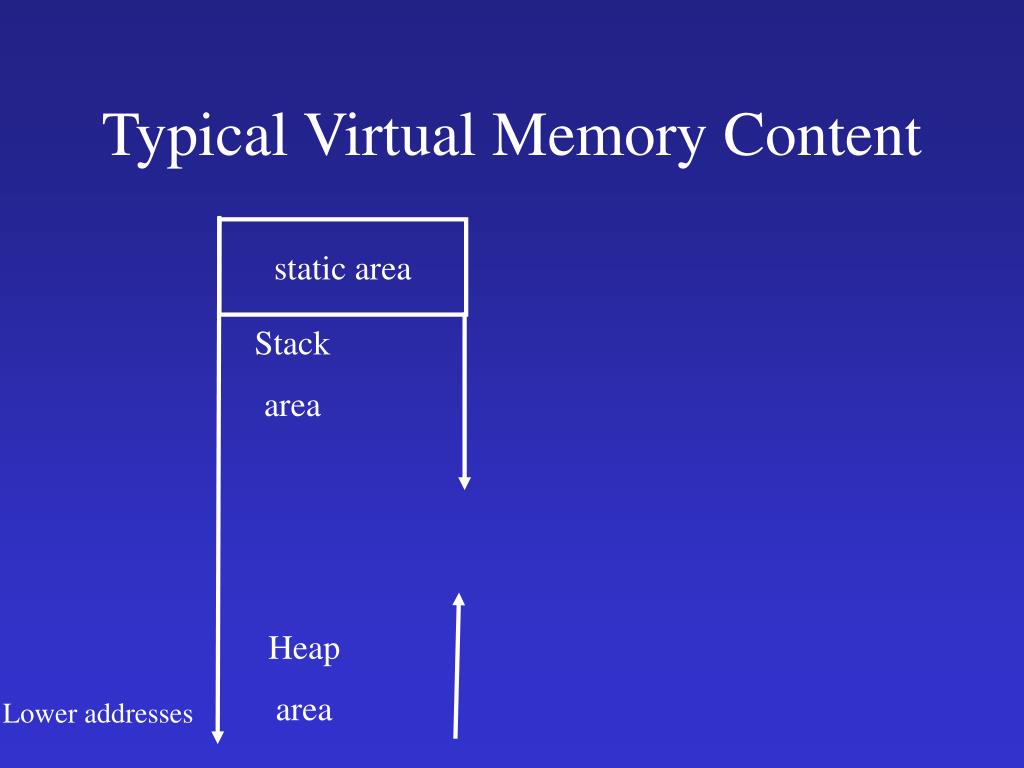 Typical Virtual Memory Content

static area

Stack

area

Heap

area

Lower addresses